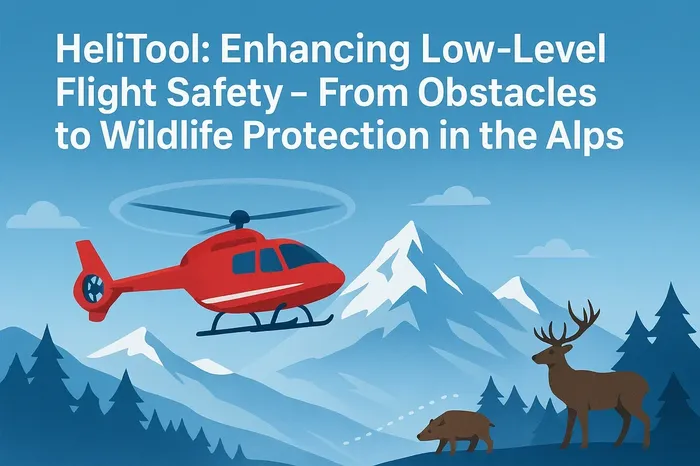 HeliTool: Enhancing Low-Level Flight Safety – From Obstacles to Wildlife Protection in the Alps